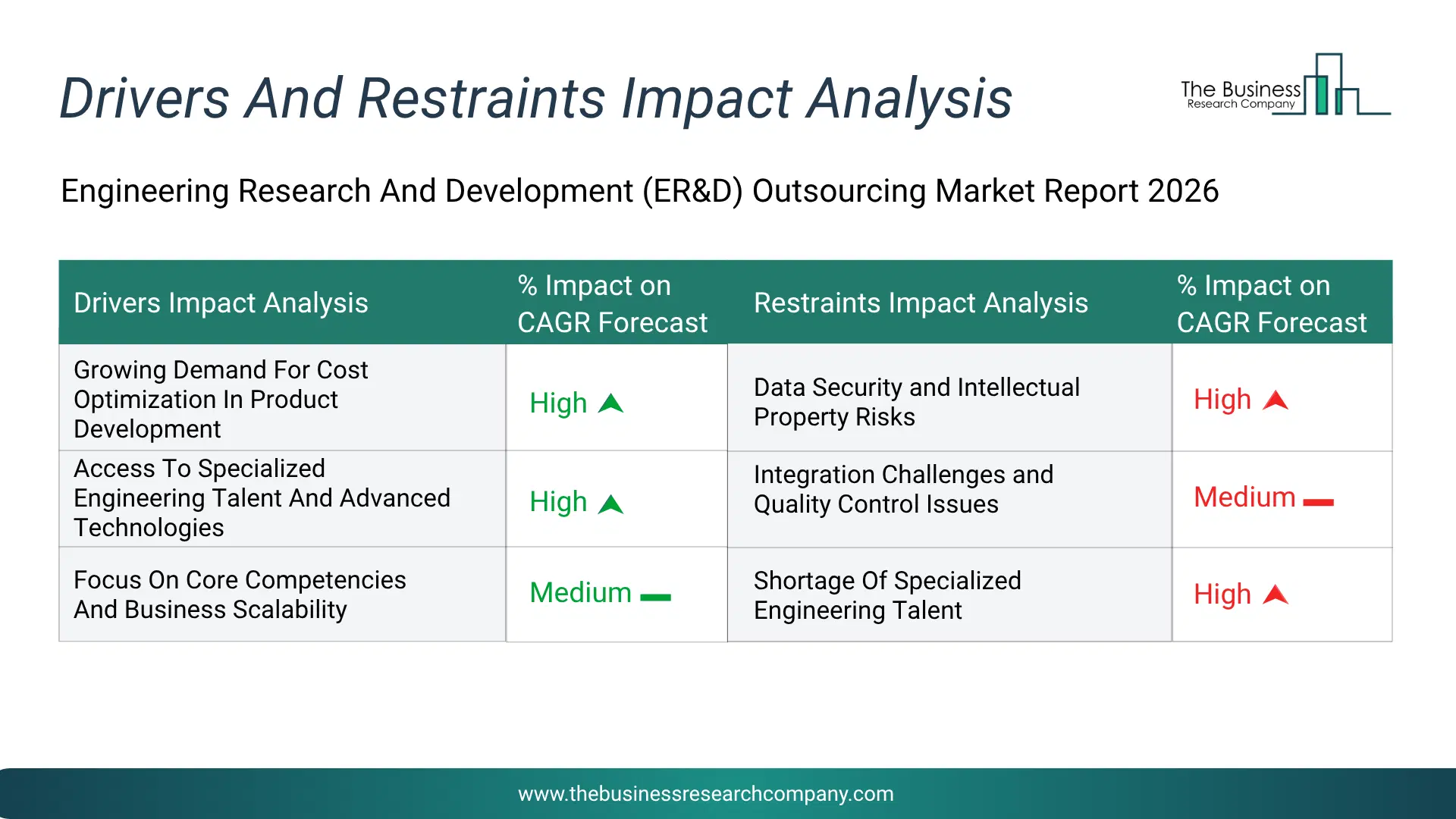 Drivers And Restraints Impact Analysis

The Business Research Company

Engineering Research And Development (ER&D) Outsourcing Market Report 2026

| Drivers Impact Analysis | % Impact on CAGR Forecast | Restraints Impact Analysis | % Impact on CAGR Forecast |
|---|---|---|---|
| Growing Demand For Cost Optimization In Product Development | High | Data Security and Intellectual Property Risks | High |
| Access To Specialized Engineering Talent And Advanced Technologies | High | Integration Challenges and Quality Control Issues | Medium |
| Focus On Core Competencies And Business Scalability | Medium | Shortage Of Specialized Engineering Talent | High |

www.thebusinessresearchcompany.com